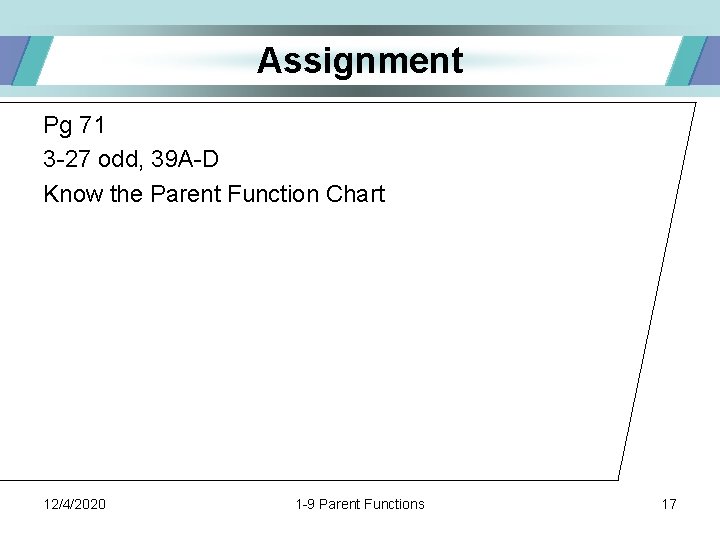 Assignment

Pg 71

3-27 odd, 39A-D

Know the Parent Function Chart

12/4/2020

1-9 Parent Functions

17